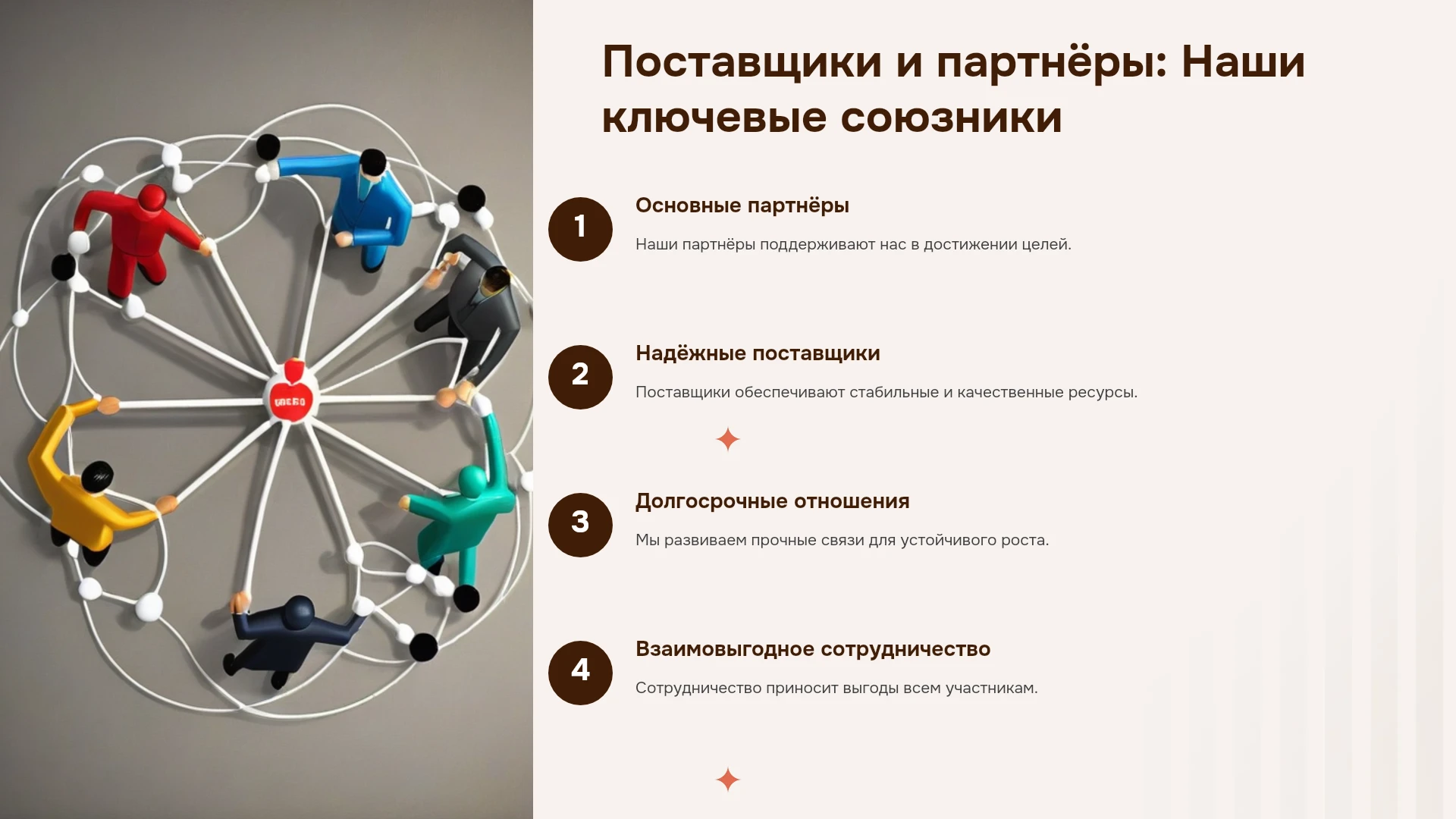 Поставщики и партнёры: Наши ключевые союзники

1

Основные партнёры

Наши партнёры поддерживают нас в достижении целей.

2

Надёжные поставщики

Поставщики обеспечивают стабильные и качественные ресурсы.

3

Долгосрочные отношения

Мы развиваем прочные связи для устойчивого роста.

4

Взаимовыгодное сотрудничество

Сотрудничество приносит выгоды всем участникам.